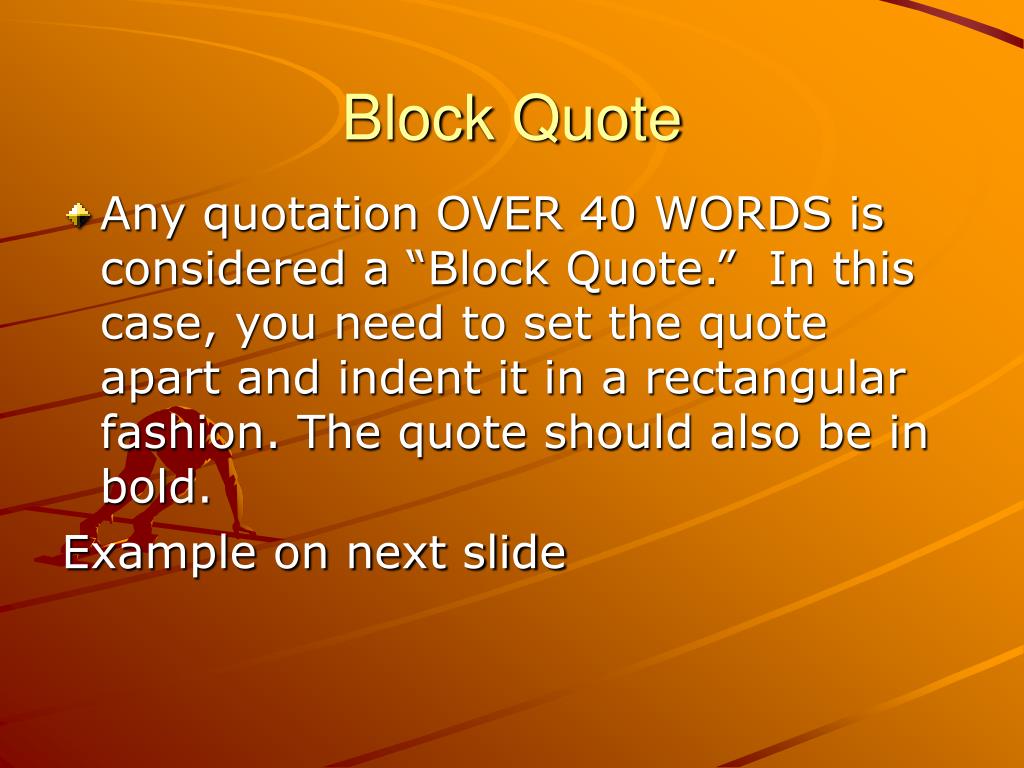 Block Quote

Any quotation OVER 40 WORDS is considered a “Block Quote.” In this case, you need to set the quote apart and indent it in a rectangular fashion. The quote should also be in bold.

Example on next slide